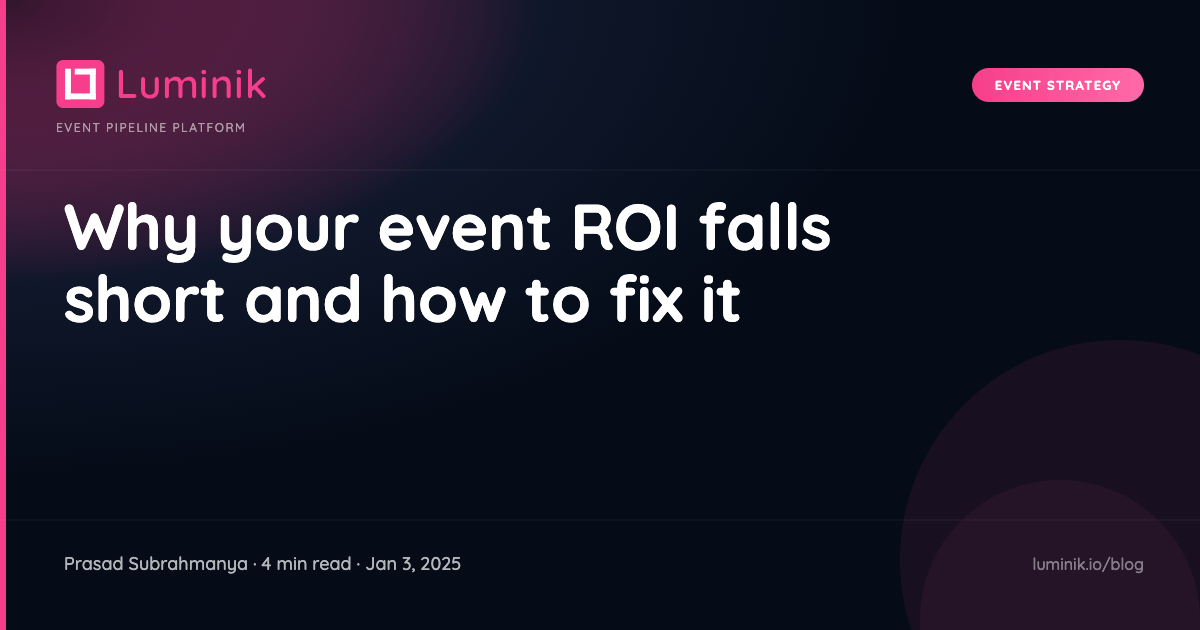 Luminik
EVENT PIPELINE PLATFORM

EVENT STRATEGY

Why your event ROI falls short and how to fix it

Prasad Subrahmanya · 4 min read · Jan 3, 2025

luminik.io/blog